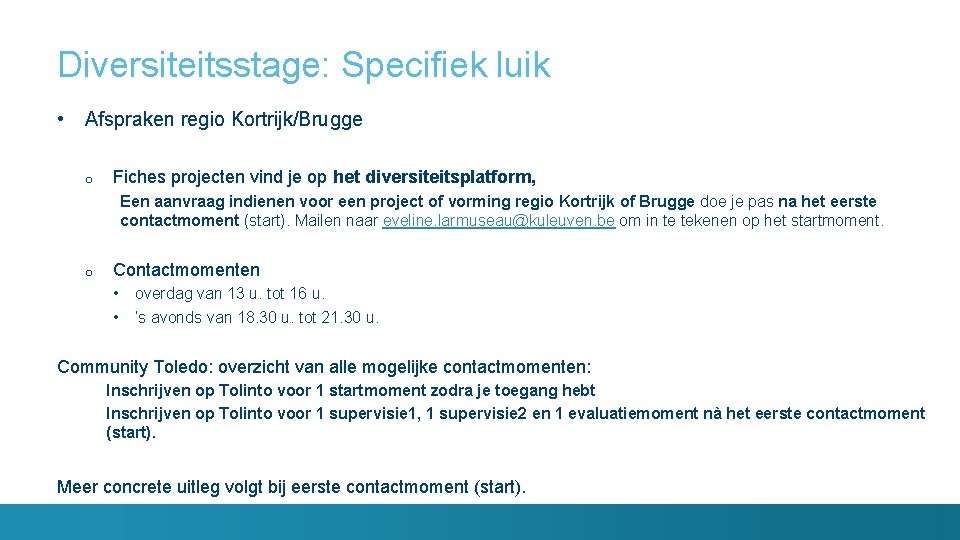 Diversiteitsstage: Specifiek luik

• Afspraken regio Kortrijk/Brugge

o Fiches projecten vind je op het diversiteitsplatform,

Een aanvraag indienen voor een project of vorming regio Kortrijk of Brugge doe je pas na het eerste contactmoment (start). Mailen naar eveline.larmuseau@kuleuven.be om in te tekenen op het startmoment.

o Contactmomenten

• overdag van 13 u. tot 16 u.

• 's avonds van 18.30 u. tot 21.30 u.

Community Toledo: overzicht van alle mogelijke contactmomenten:

Inschrijven op Tolinto voor 1 startmoment zodra je toegang hebt

Inschrijven op Tolinto voor 1 supervisie1, 1 supervisie2 en 1 evaluatiemoment nà het eerste contactmoment (start).

Meer concrete uitleg volgt bij eerste contactmoment (start).